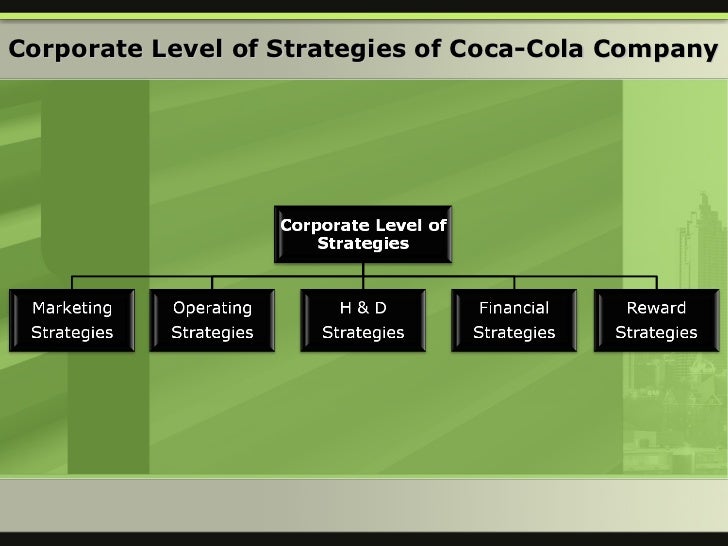 Corporate Level of Strategies of Coca-Cola Company

Corporate Level of Strategies

Marketing Strategies

Operating Strategies

H & D Strategies

Financial Strategies

Reward Strategies